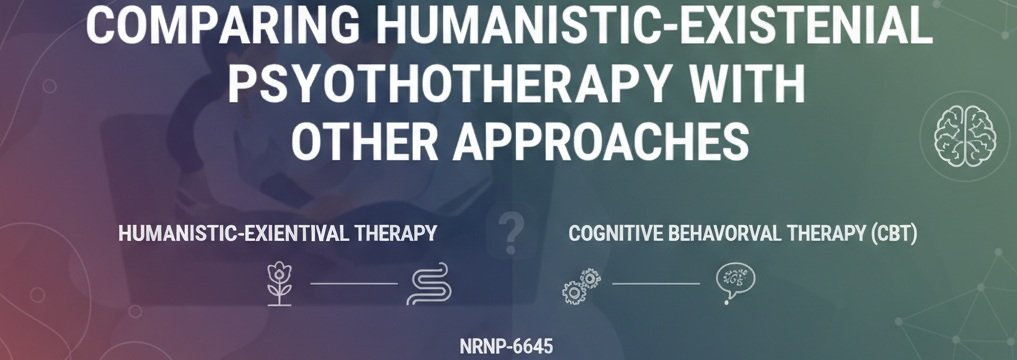 COMPARING HUMANISTIC-EXISTENIAL PSYOTHOTHERAPY WITH OTHER APPROACHES

HUMANISTIC-EXIENTIVAL THERAPY

?

COGNITIVE BEHAVORVAL THERAPY (CBT)

NRNP-6645